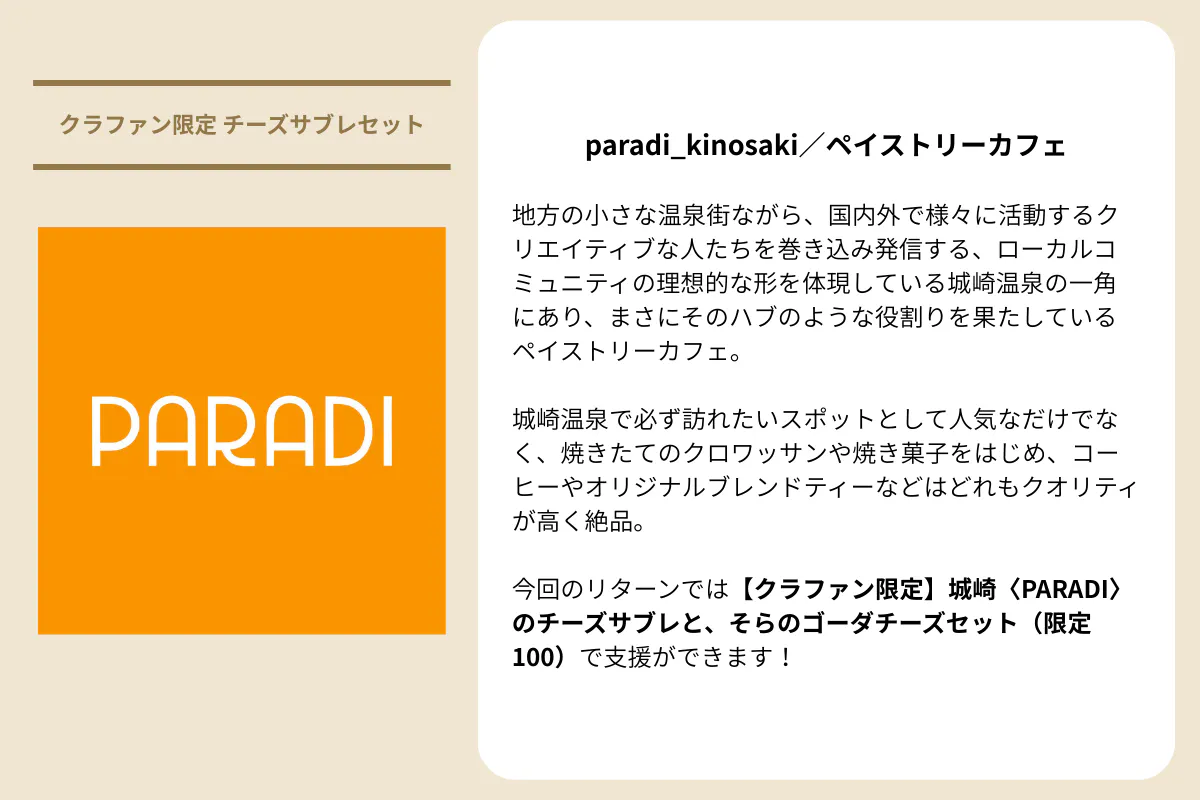 クラファン限定 チーズサブレセット

PARADI

paradi_kinosaki／ペイストリーカフェ

地方の小さな温泉街ながら、国内外で様々に活動するクリエイティブな人たちを巻き込み発信する、ローカルコミュニティの理想的な形を体現している城崎温泉の一角にあり、まさにそのハブのような役割りを果たしているペイストリーカフェ。

城崎温泉で必ず訪れたいスポットとして人気なだけでなく、焼きたてのクロワッサンや焼き菓子をはじめ、コーヒーやオリジナルブレンドティーなどはどれもクオリティが高く絶品。

今回のリターンでは【クラファン限定】城崎〈PARADI〉のチーズサブレと、そらのゴーダチーズセット（限定100）で支援ができます！